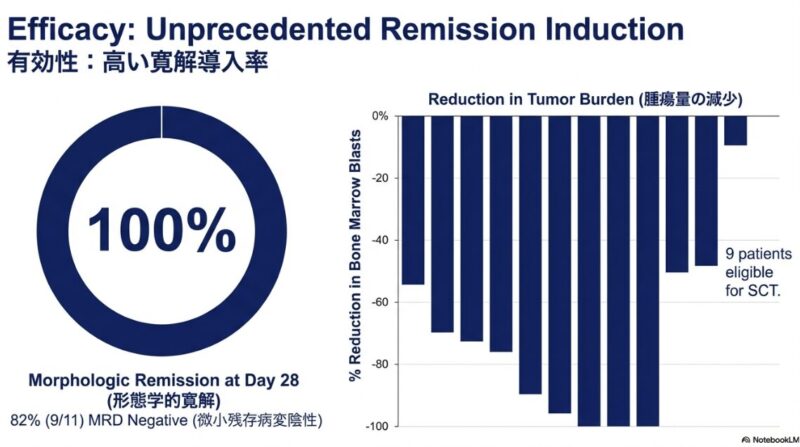 Efficacy: Unprecedented Remission Induction
有効性：高い寛解導入率

100%

Morphologic Remission at Day 28
(形態学的寛解)
82% (9/11) MRD Negative (微小残存病変陰性)

Reduction in Tumor Burden (腫瘍量の減少)

% Reduction in Bone Marrow Blasts

0%
-20
-40
-60
-80
-100

9 patients eligible for SCT.

NotebookLM